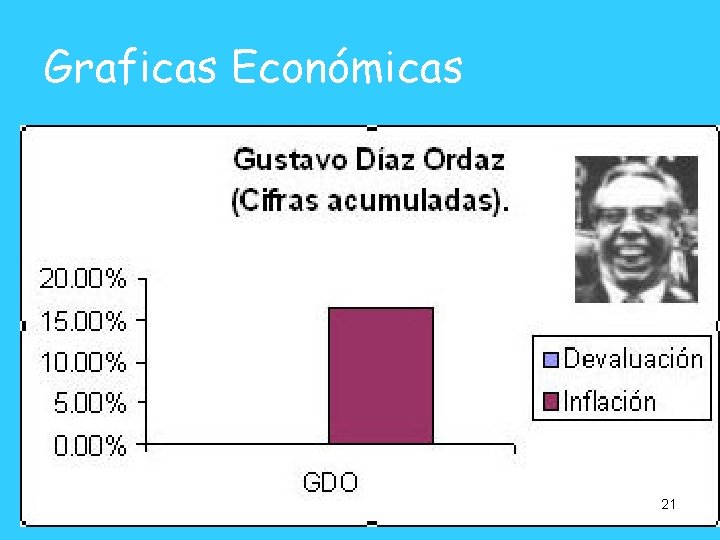 Graficas Económicas

Gustavo Díaz Ordaz
(Cifras acumuladas).

20.00%
15.00%
10.00%
5.00%
0.00%

GDO

Devaluación
Inflación

21